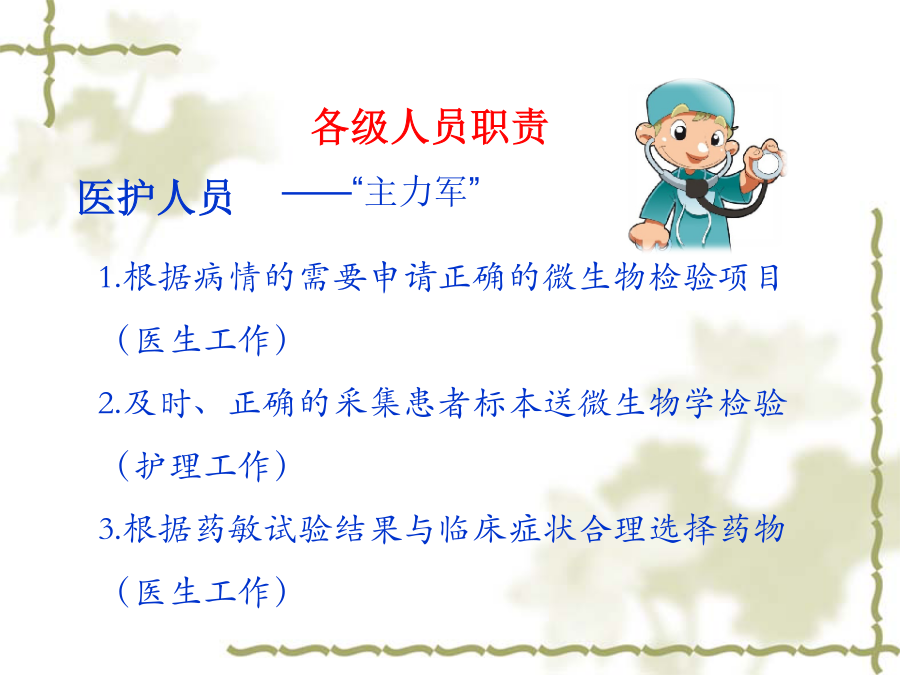 各级人员职责

医护人员 ——“主力军”

1.根据病情的需要申请正确的微生物检验项目（医生工作）

2.及时、正确的采集患者标本送微生物学检验（护理工作）

3.根据药敏试验结果与临床症状合理选择药物（医生工作）